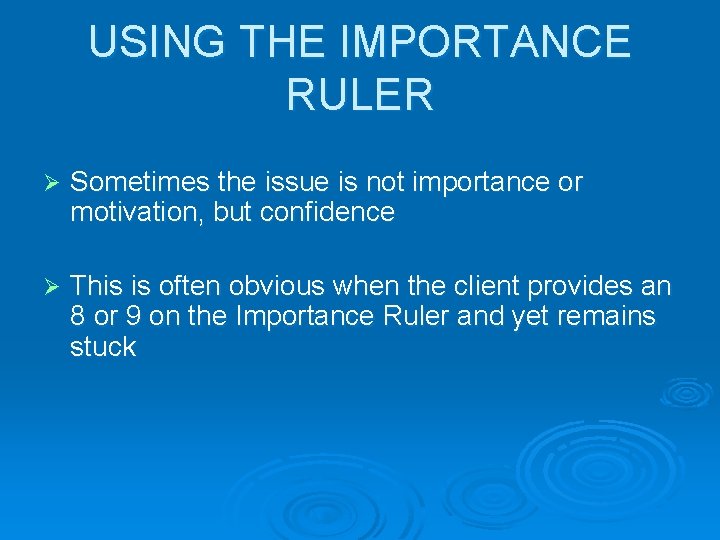 USING THE IMPORTANCE RULER

➢ Sometimes the issue is not importance or motivation, but confidence

➢ This is often obvious when the client provides an 8 or 9 on the Importance Ruler and yet remains stuck